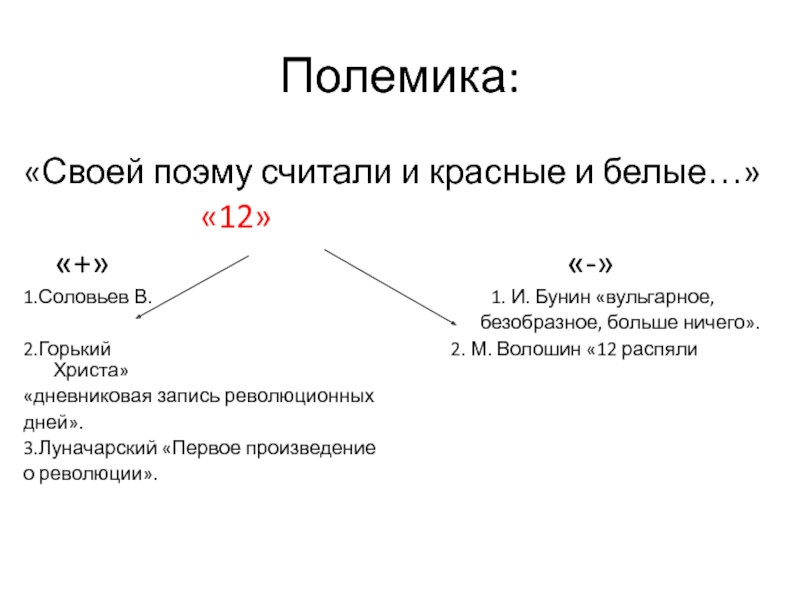 Полемика:

«Своей поэму считали и красные и белые…»

«12»

«+»

1.Соловьев В.

2.Горький «дневниковая запись революционных дней».

3.Луначарский «Первое произведение о революции».

«-»

1. И. Бунин «вульгарное, безобразное, больше ничего».

2. М. Волошин «12 распяли Христа»